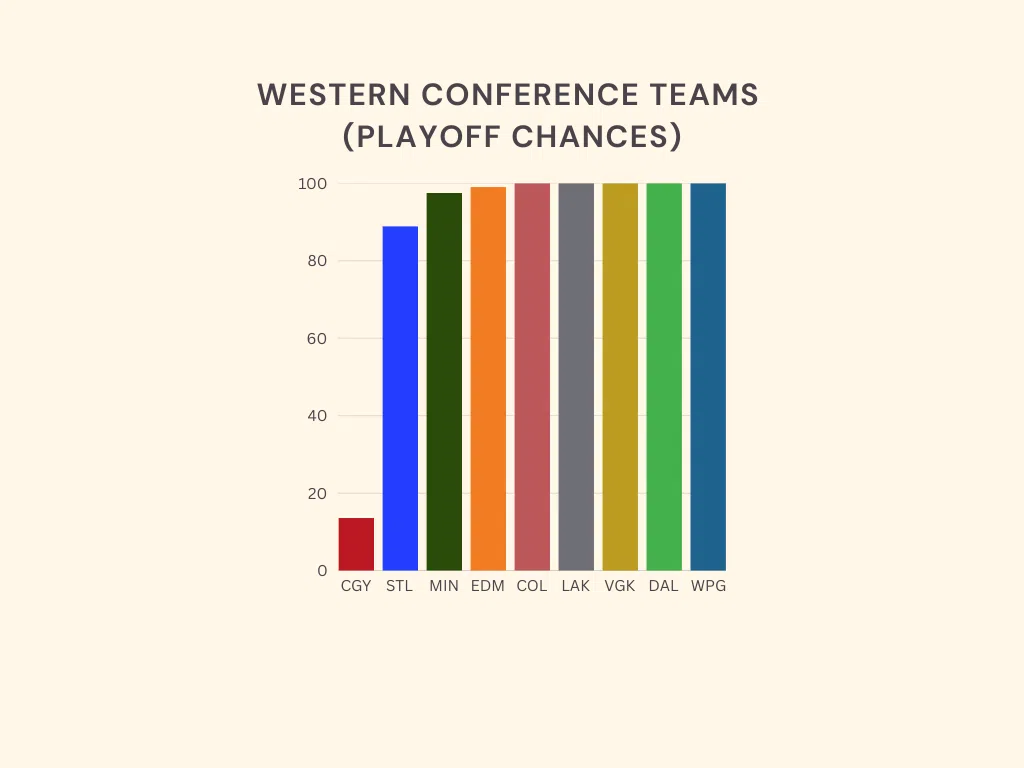 WESTERN CONFERENCE TEAMS (PLAYOFF CHANCES)

100
80
60
40
20
0

CGY STL MIN EDM COL LAK VGK DAL WPG